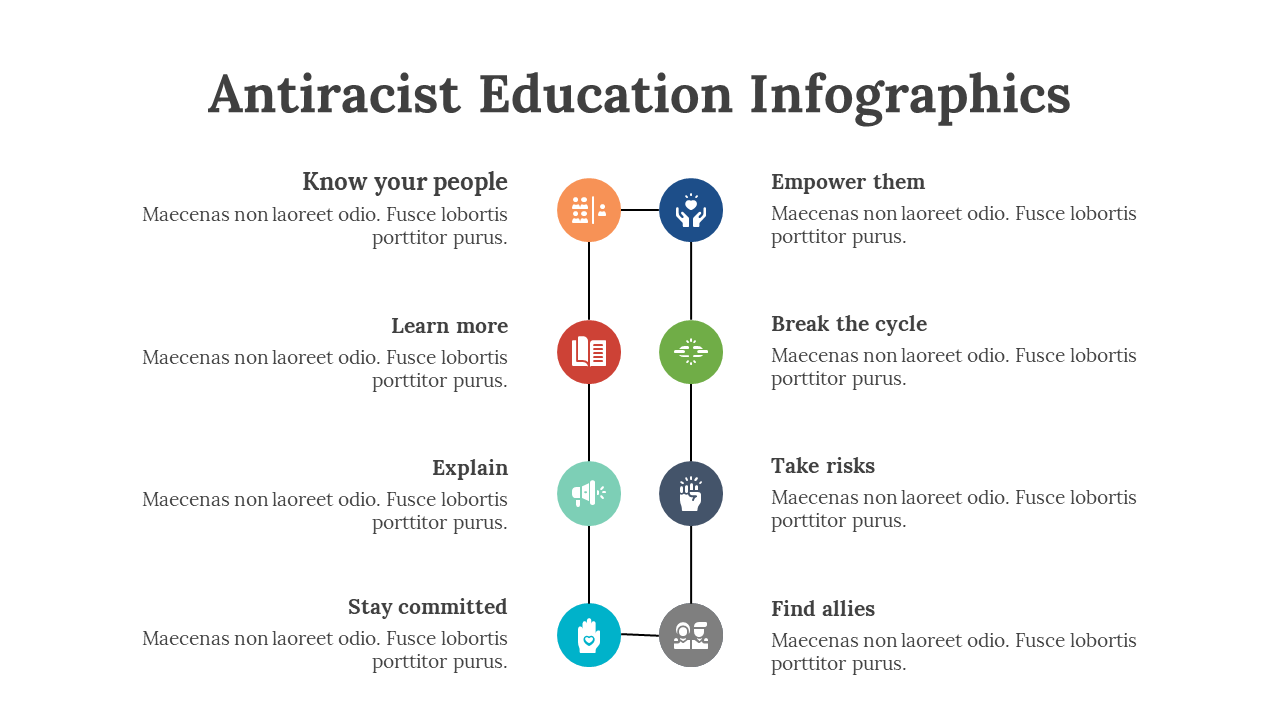 Antiracist Education Infographics

Know your people
Maecenas non laoreet odio. Fusce lobortis porttitor purus.

Learn more
Maecenas non laoreet odio. Fusce lobortis porttitor purus.

Explain
Maecenas non laoreet odio. Fusce lobortis porttitor purus.

Stay committed
Maecenas non laoreet odio. Fusce lobortis porttitor purus.

Empower them
Maecenas non laoreet odio. Fusce lobortis porttitor purus.

Break the cycle
Maecenas non laoreet odio. Fusce lobortis porttitor purus.

Take risks
Maecenas non laoreet odio. Fusce lobortis porttitor purus.

Find allies
Maecenas non laoreet odio. Fusce lobortis porttitor purus.